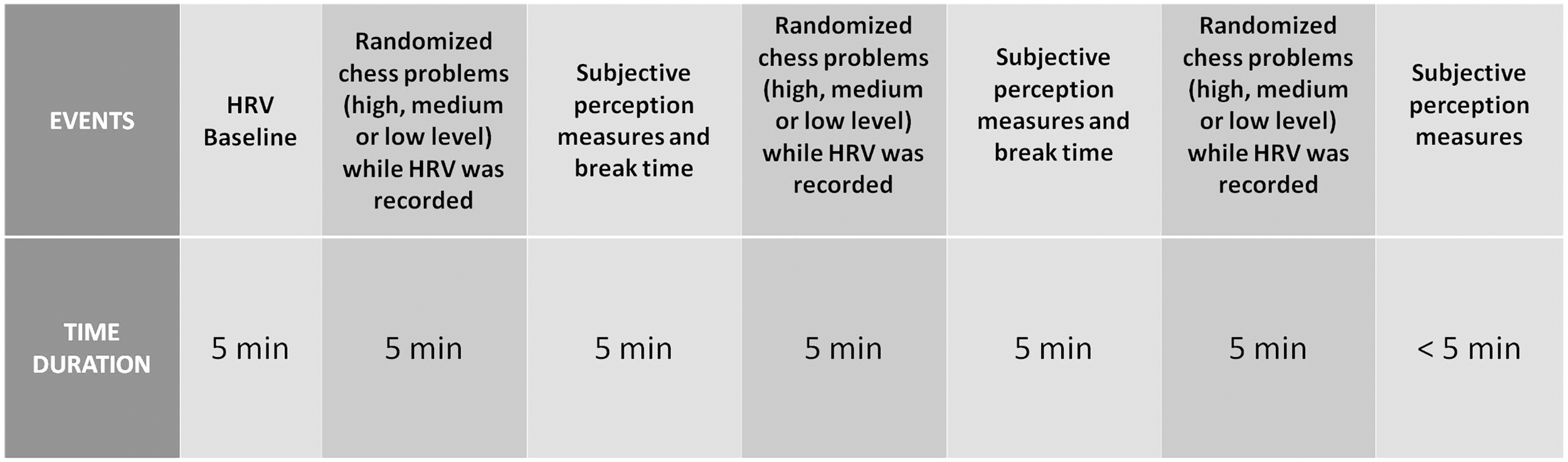 | EVENTS | HRV Baseline | Randomized chess problems (high, medium or low level) while HRV was recorded | Subjective perception measures and break time | Randomized chess problems (high, medium or low level) while HRV was recorded | Subjective perception measures and break time | Randomized chess problems (high, medium or low level) while HRV was recorded | Subjective perception measures |
|---|---|---|---|---|---|---|---|
| TIME DURATION | 5 min | 5 min | 5 min | 5 min | 5 min | 5 min | < 5 min |